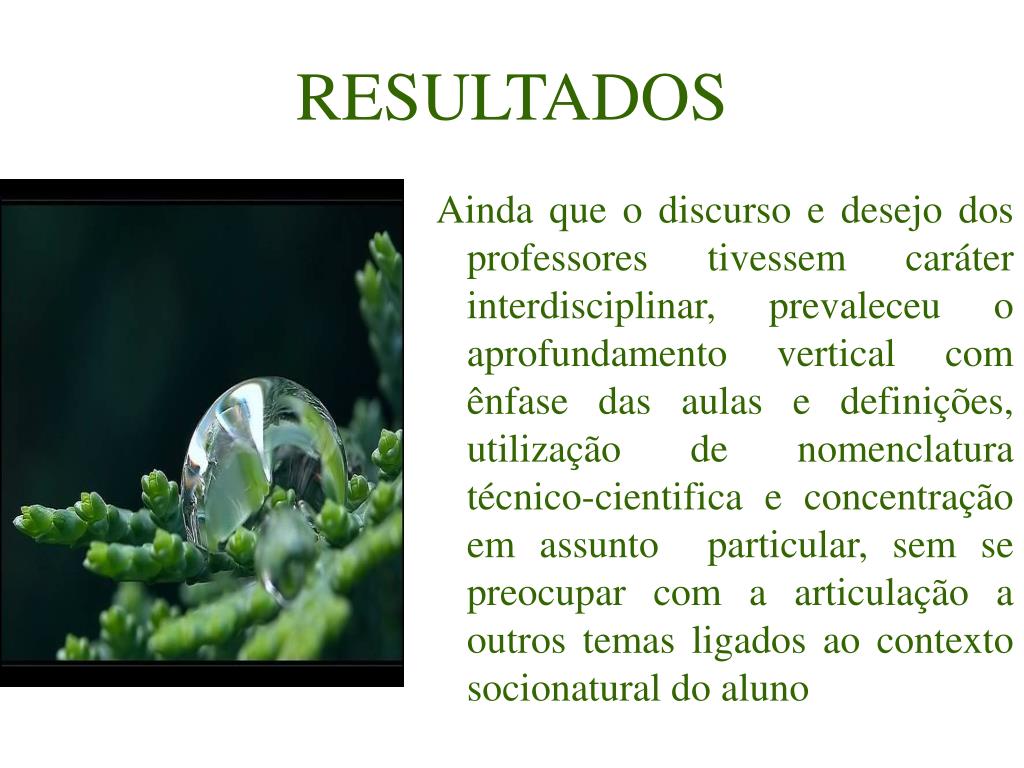 RESULTADOS

Ainda que o discurso e desejo dos professores tivessem caráter interdisciplinar, prevaleceu o aprofundamento vertical com ênfase das aulas e definições, utilização de nomenclatura técnico-cientifica e concentração em assunto particular, sem se preocupar com a articulação a outros temas ligados ao contexto socionatural do aluno